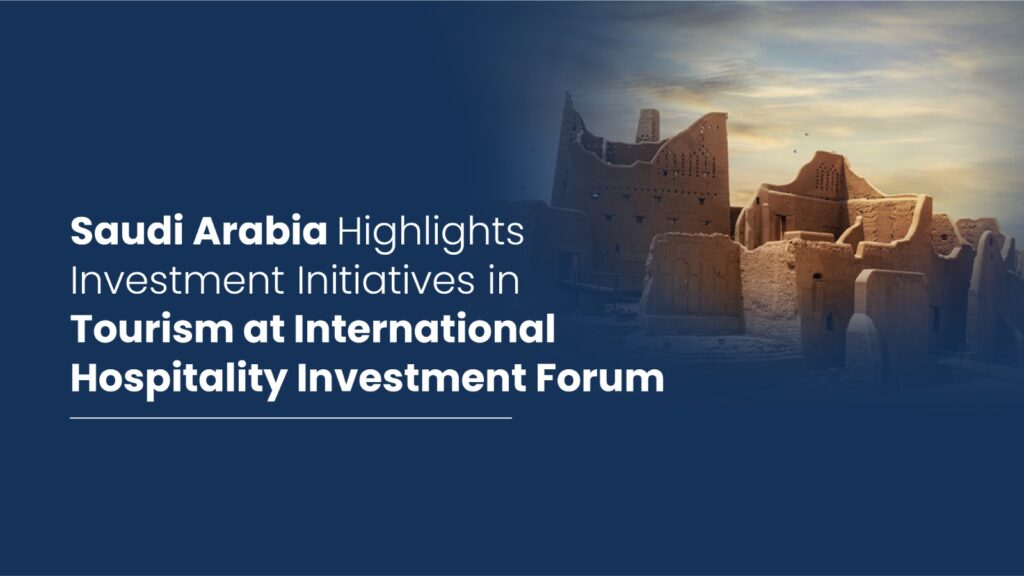 Saudi Arabia Highlights Investment Initiatives in Tourism at International Hospitality Investment Forum